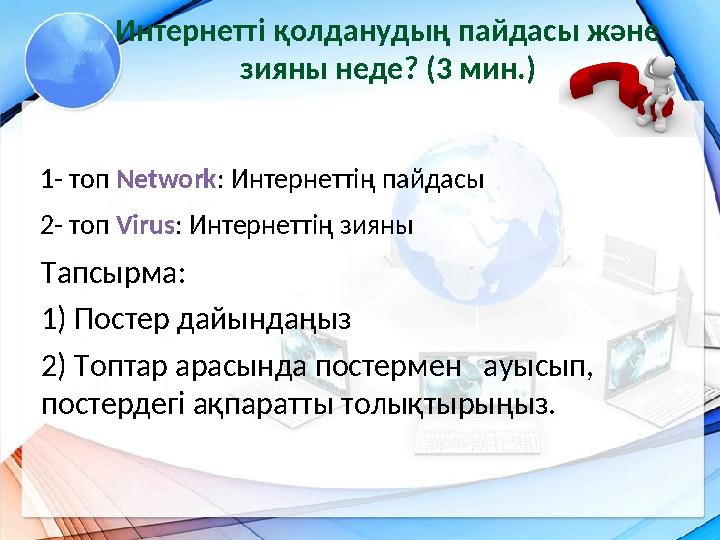 Интернетті қолданудың пайдасы және зияны неде? (3 мин.)

1- топ Network: Интернеттің пайдасы

2- топ Virus: Интернеттің зияны

Тапсырма:

1) Постер дайындаңыз

2) Топтар арасында постермен ауысып, постердегі ақпаратты толықтырыңыз.